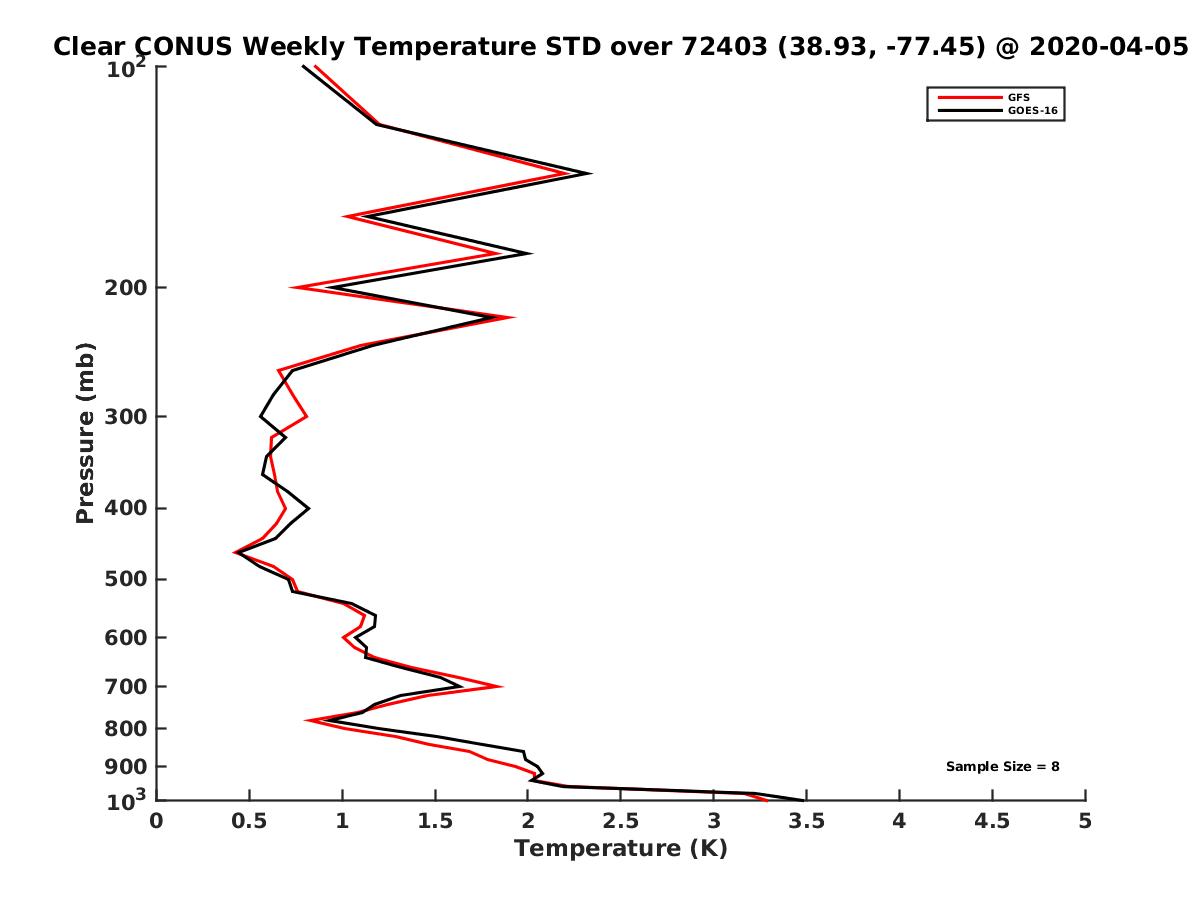 Clear CONUS Weekly Temperature STD over 72403 (38.93, -77.45) @ 2020-04-05

GFS
GOES-16

Pressure (mb)

$10^2$
200
300
400
500
600
700
800
900
$10^3$

Sample Size = 8

0
0.5
1
1.5
2
2.5
3
3.5
4
4.5
5

Temperature (K)